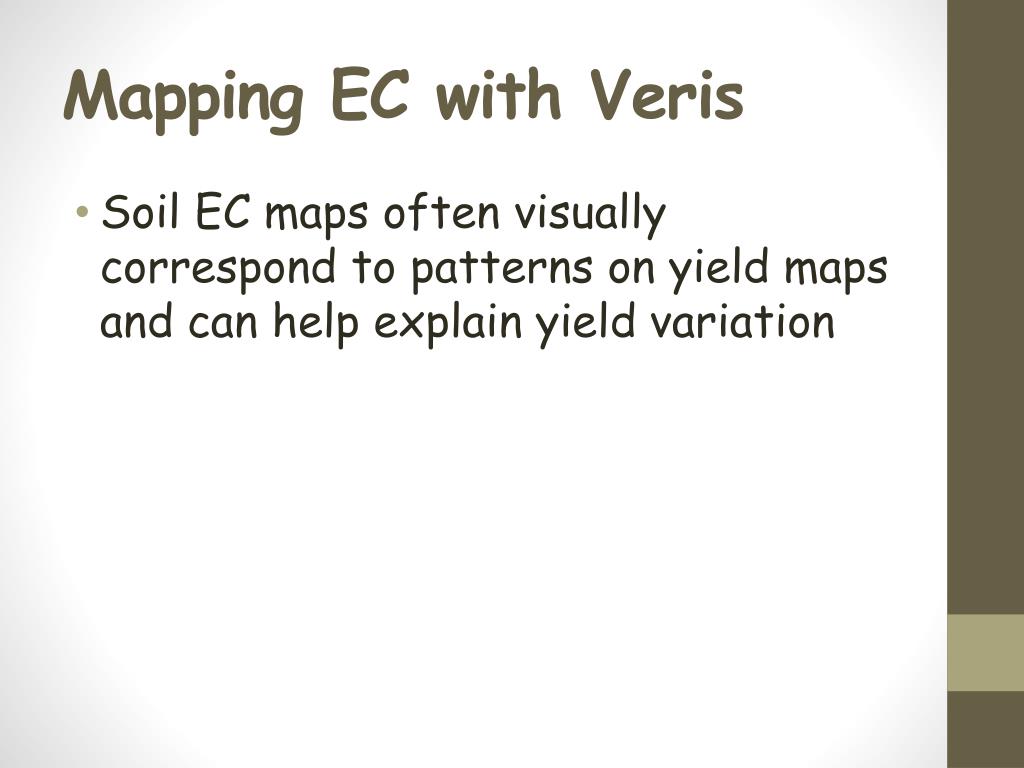 Mapping EC with Veris

• Soil EC maps often visually correspond to patterns on yield maps and can help explain yield variation